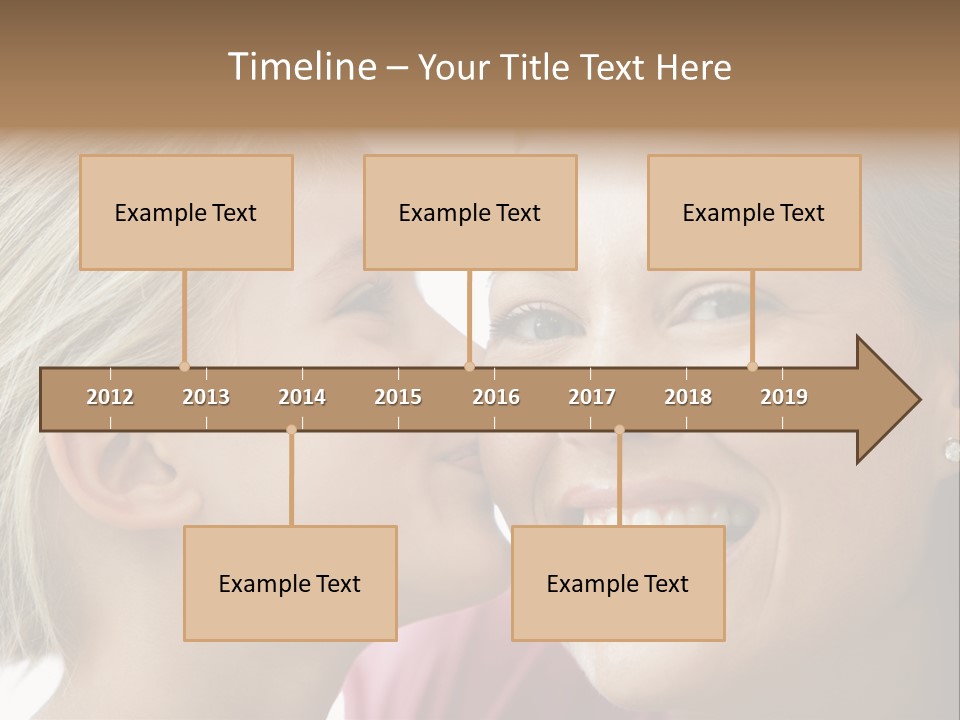 Timeline – Your Title Text Here

Example Text

Example Text

Example Text

2012 2013 2014 2015 2016 2017 2018 2019

Example Text

Example Text